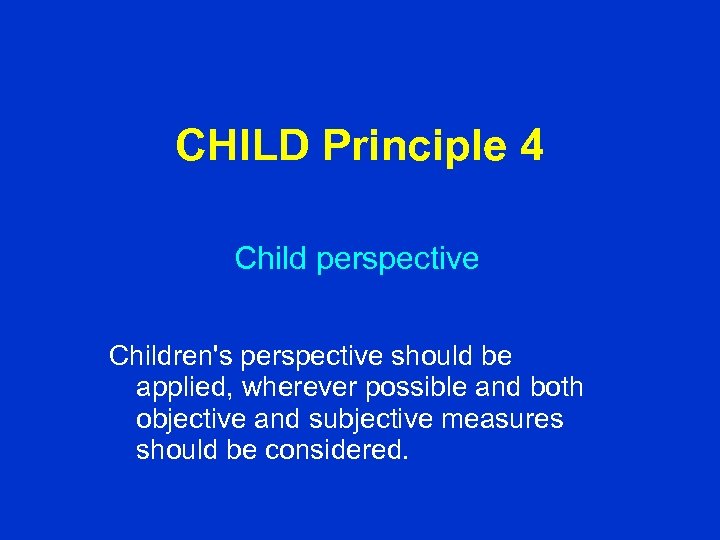 CHILD Principle 4

Child perspective

Children's perspective should be applied, wherever possible and both objective and subjective measures should be considered.